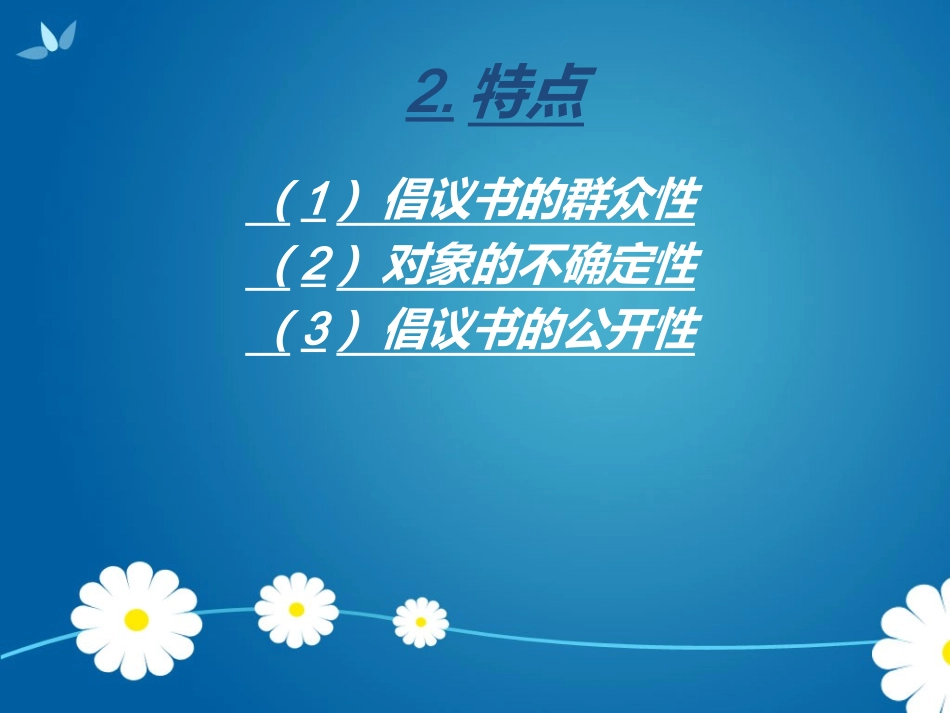 2. 特点

（1）倡议书的群众性
（2）对象的不确定性
（3）倡议书的公开性